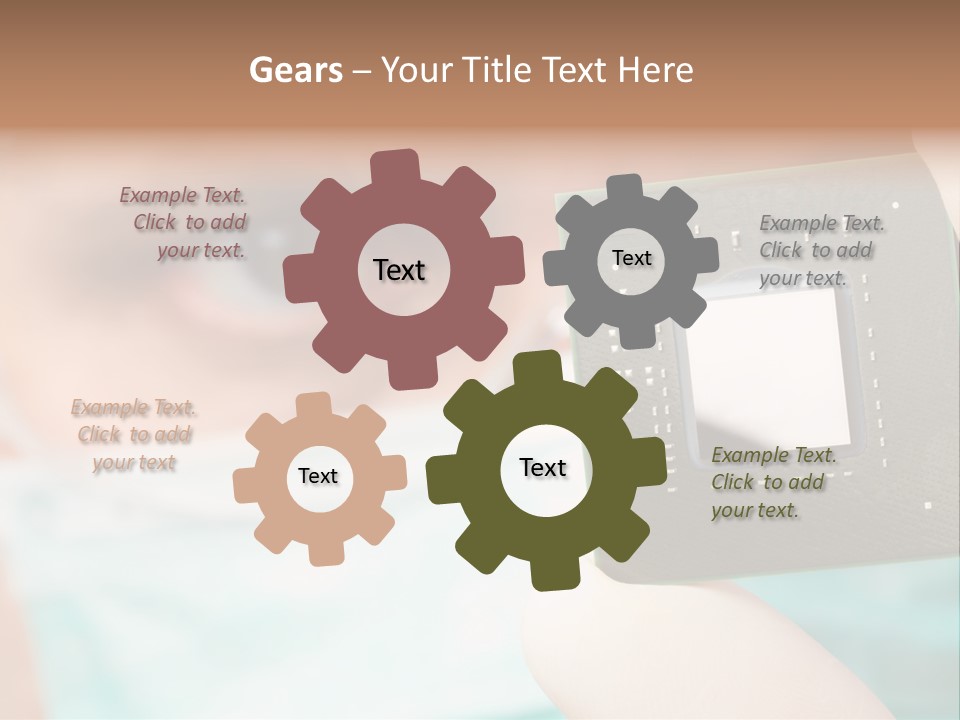 Gears – Your Title Text Here

Example Text. Click to add your text.

Text

Text

Example Text. Click to add your text.

Example Text. Click to add your text

Text

Text

Example Text. Click to add your text.